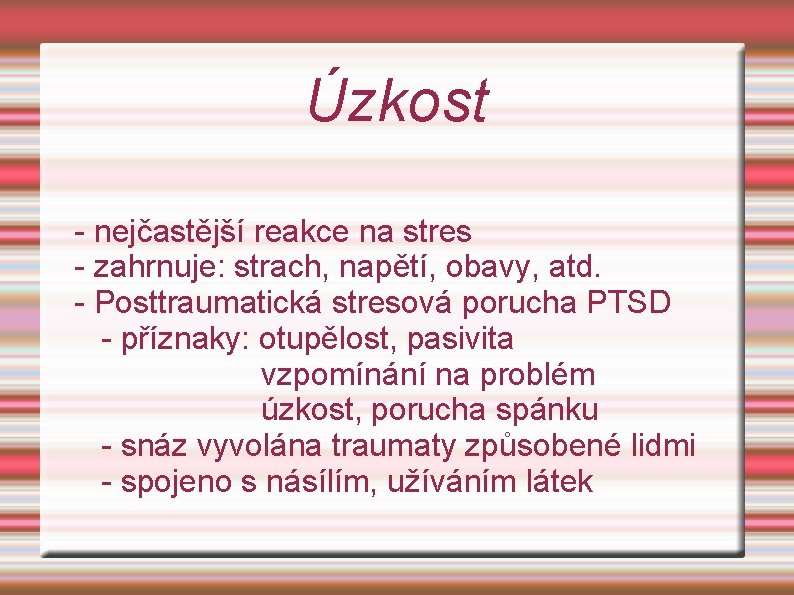 Úzkost

- nejčastější reakce na stres
- zahrnuje: strach, napětí, obavy, atd.
- Posttraumatická stresová porucha PTSD
- příznaky: otupělost, pasivita
vzpomínání na problém
úzkost, porucha spánku
- snáz vyvolána traumaty způsobené lidmi
- spojeno s násilím, užíváním látek